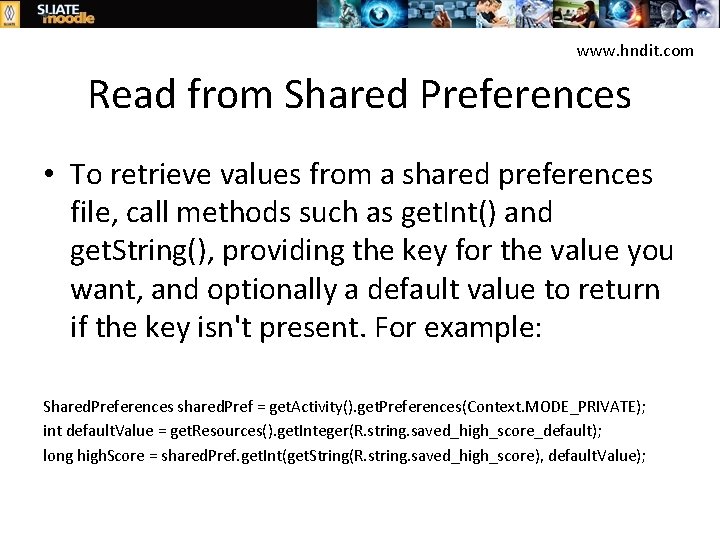 SLIATE moodle

www.hndit.com

Read from Shared Preferences

• To retrieve values from a shared preferences file, call methods such as getInt() and getString(), providing the key for the value you want, and optionally a default value to return if the key isn't present. For example:

SharedPreferences sharedPref = getActivity().getPreferences(Context.MODE_PRIVATE);
int defaultValue = getResources().getInteger(R.string.saved_high_score_default);
long highScore = sharedPref.getInt(getString(R.string.saved_high_score), defaultValue);